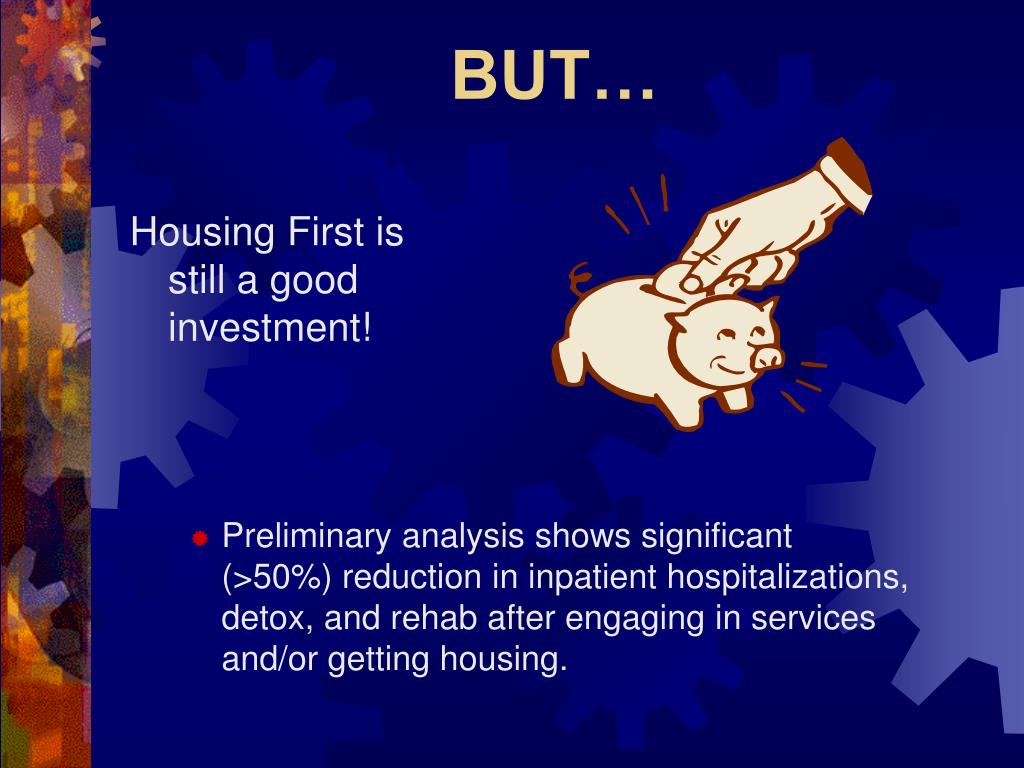 BUT…

Housing First is still a good investment!

Preliminary analysis shows significant (>50%) reduction in inpatient hospitalizations, detox, and rehab after engaging in services and/or getting housing.